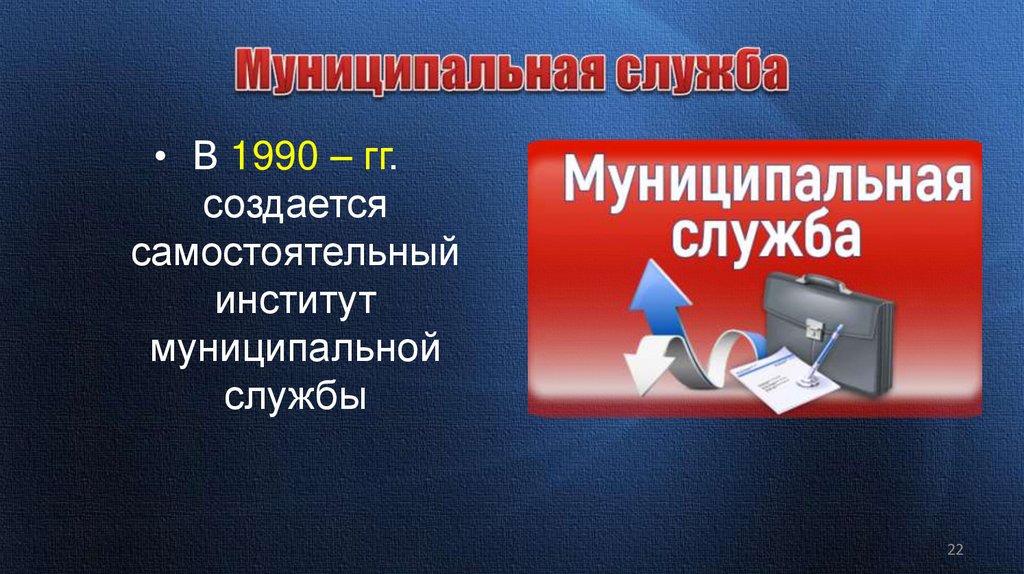 Муниципальная служба

• В 1990 – гг. создается самостоятельный институт муниципальной службы

Муниципальная служба

22